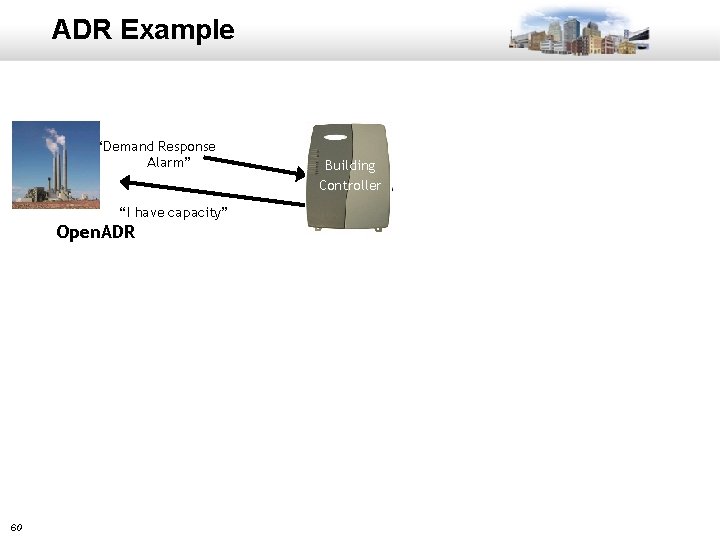 ADR Example

"Demand Response Alarm"

Building Controller

"I have capacity"

OpenADR

60